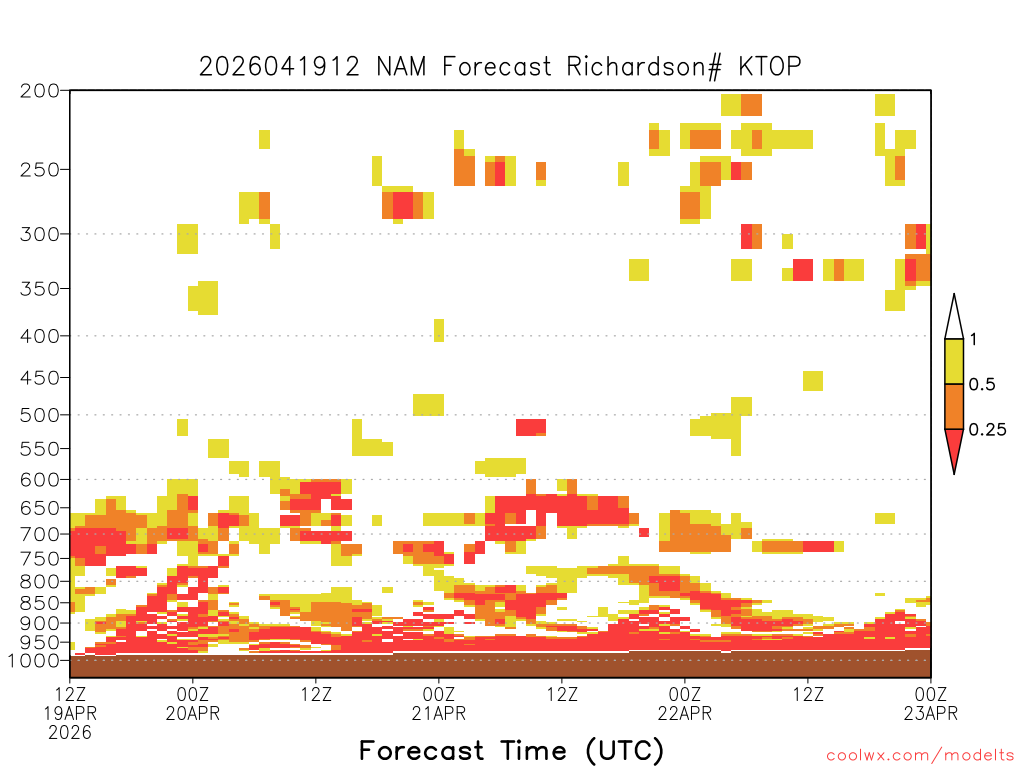 2026041912 NAM Forecast Richardson# KTOP

200
250
300
350
400
450
500
550
600
650
700
750
800
850
900
950
1000

1
0.5
0.25

12Z 19APR 2026
00Z 20APR
12Z
00Z 21APR
12Z
00Z 22APR
12Z
00Z 23APR

Forecast Time (UTC)

coolwx.com/modelts